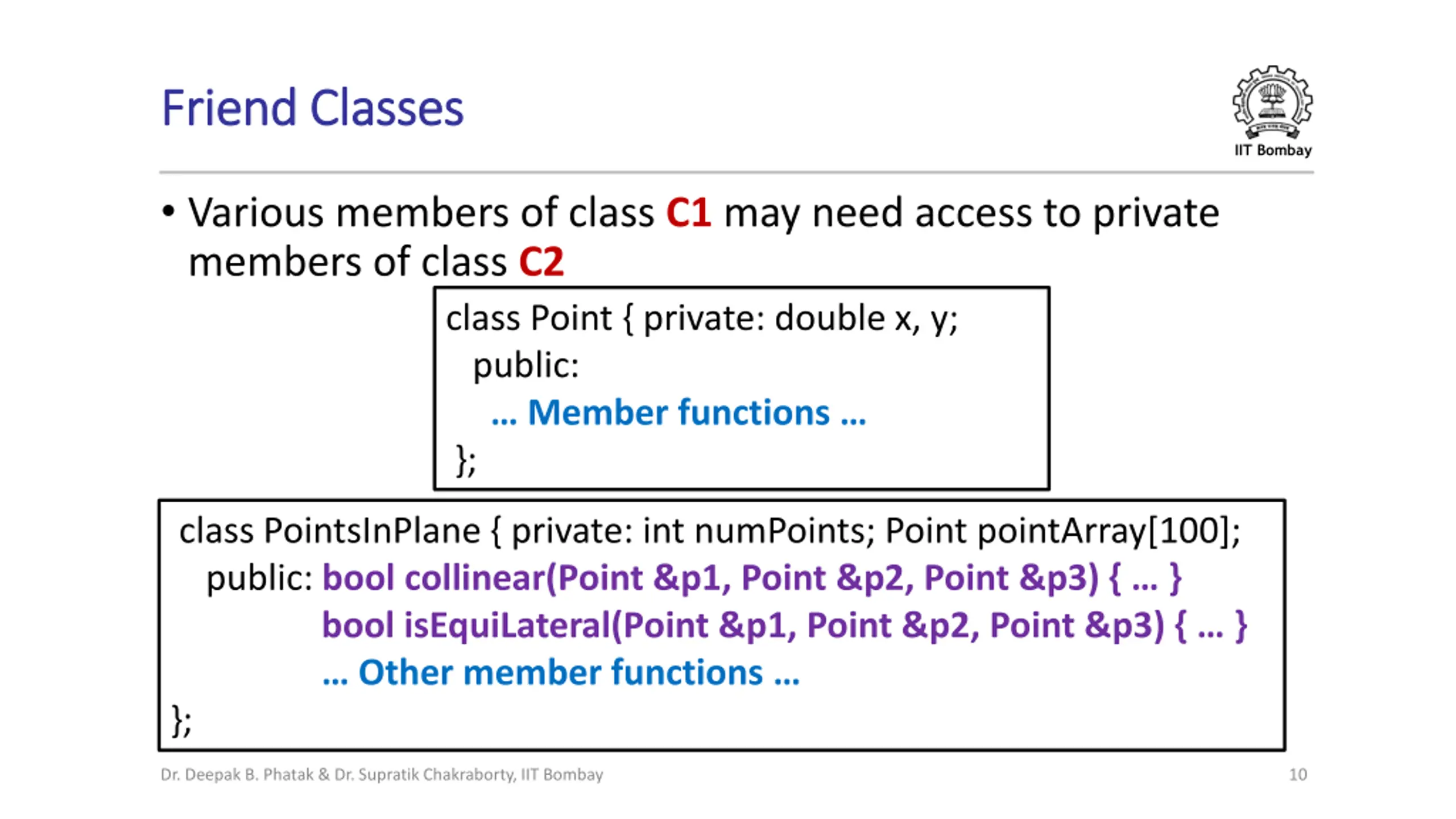 Friend Classes

IIT Bombay

• Various members of class C1 may need access to private members of class C2

class Point { private: double x, y;
public:
… Member functions …
};

class PointsInPlane { private: int numPoints; Point pointArray[100];
public: bool collinear(Point &p1, Point &p2, Point &p3) { … }
bool isEquiLateral(Point &p1, Point &p2, Point &p3) { … }
… Other member functions …
};

Dr. Deepak B. Phatak & Dr. Supratik Chakraborty, IIT Bombay

10